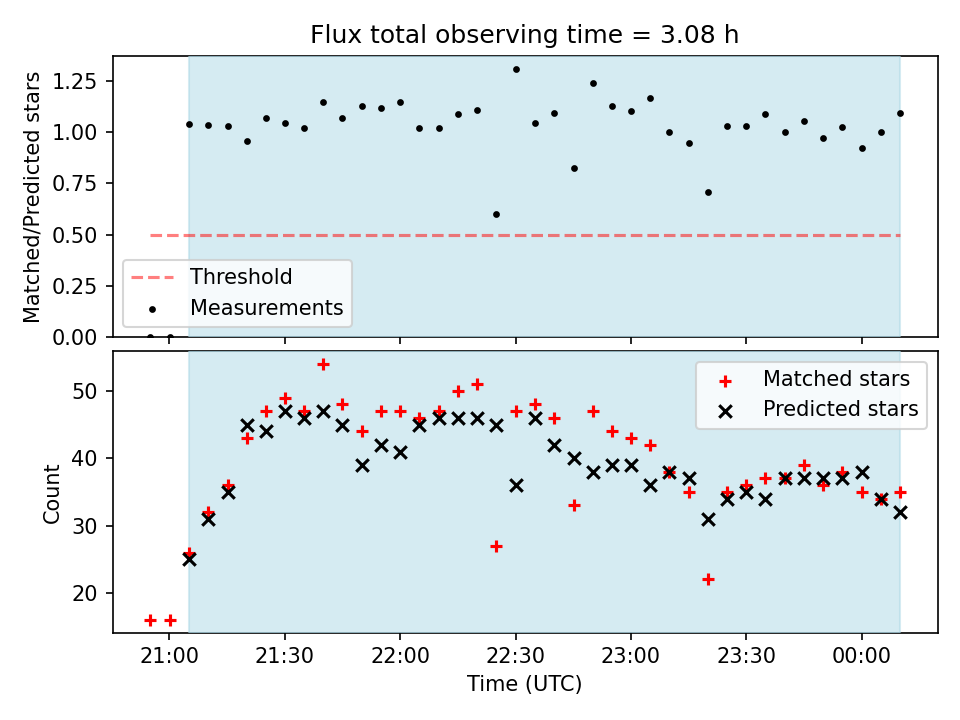 Flux total observing time = 3.08 h

Matched/Predicted stars

1.25
1.00
0.75
0.50
0.25
0.00

Threshold
Measurements

Count

50
40
30
20

Matched stars
Predicted stars

21:00
21:30
22:00
22:30
23:00
23:30
00:00

Time (UTC)